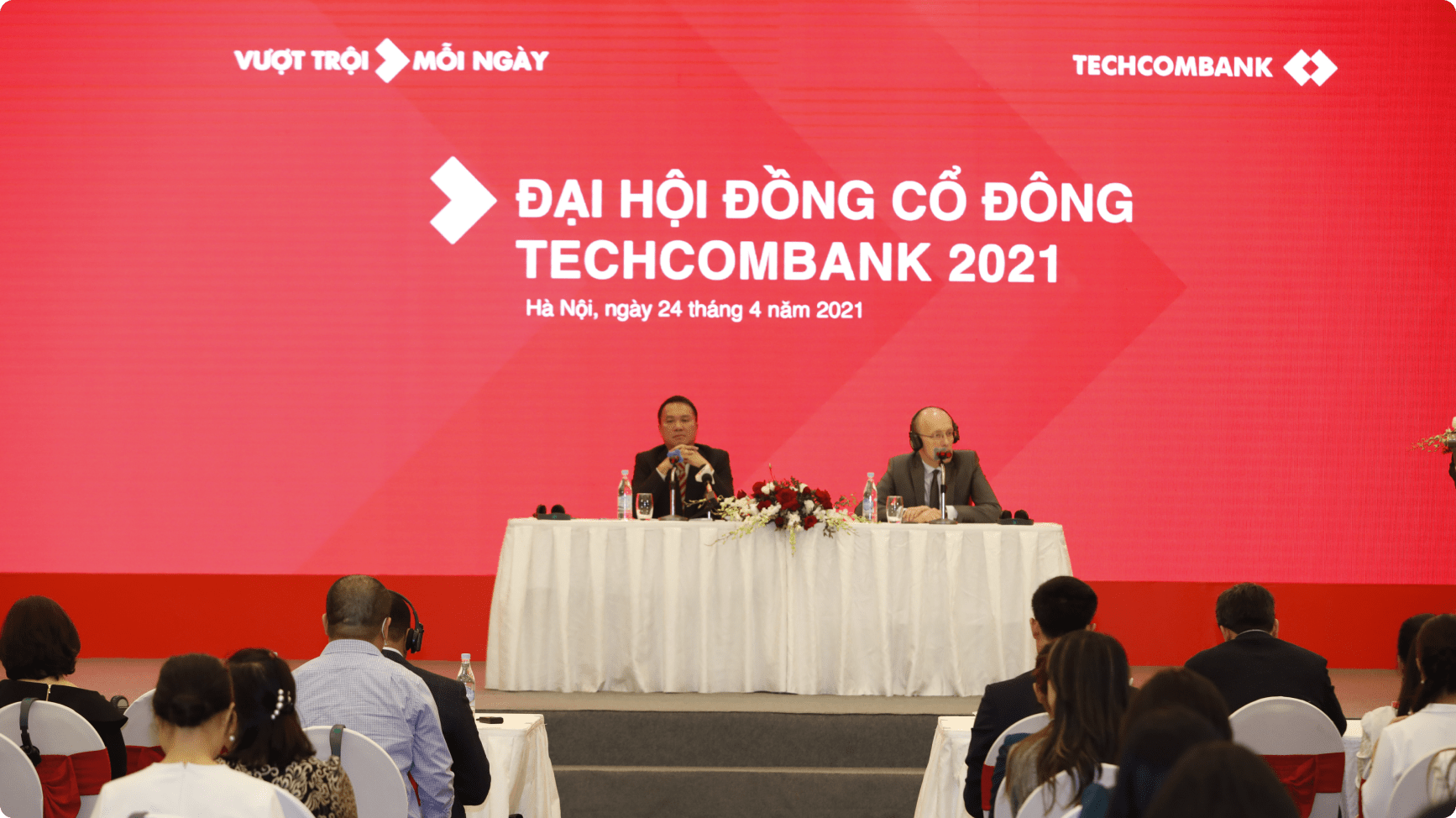 VƯỢT TRỘI MỖI NGÀY

TECHCOMBANK

ĐẠI HỘI ĐỒNG CỔ ĐÔNG
TECHCOMBANK 2021

Hà Nội, ngày 24 tháng 4 năm 2021